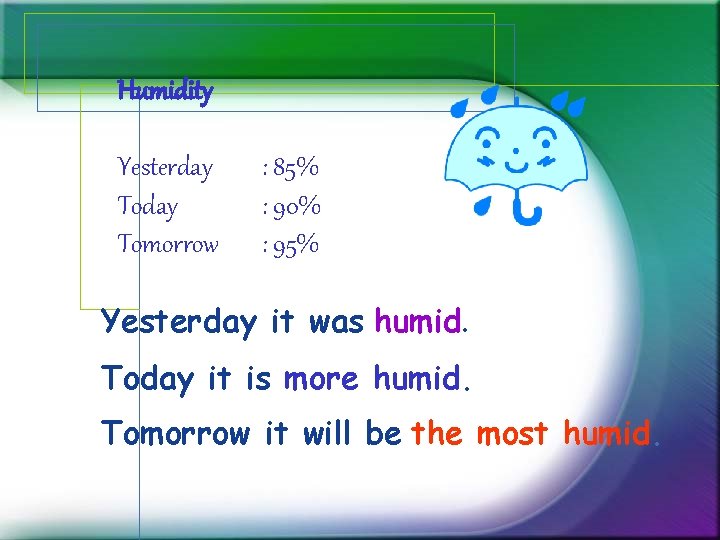 Humidity

Yesterday : 85%
Today : 90%
Tomorrow : 95%

Yesterday it was humid.

Today it is more humid.

Tomorrow it will be the most humid.